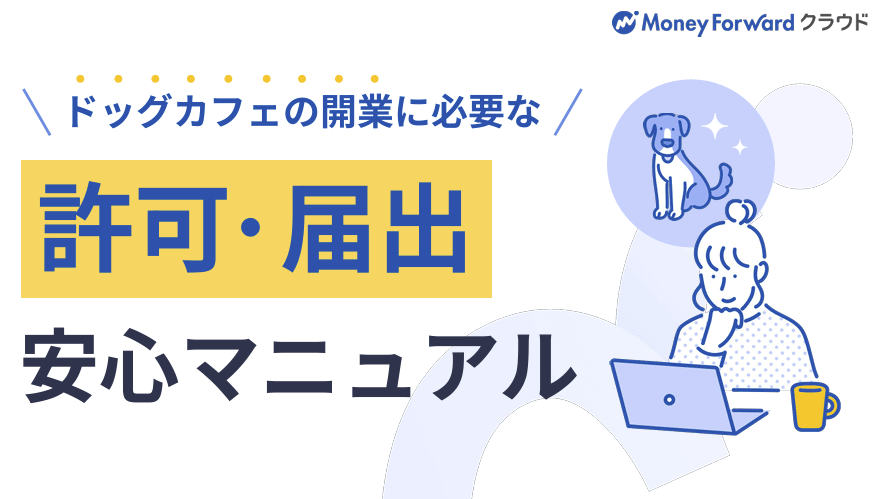 Money Forward クラウド

ドッグカフェの開業に必要な

許可・届出

安心マニュアル